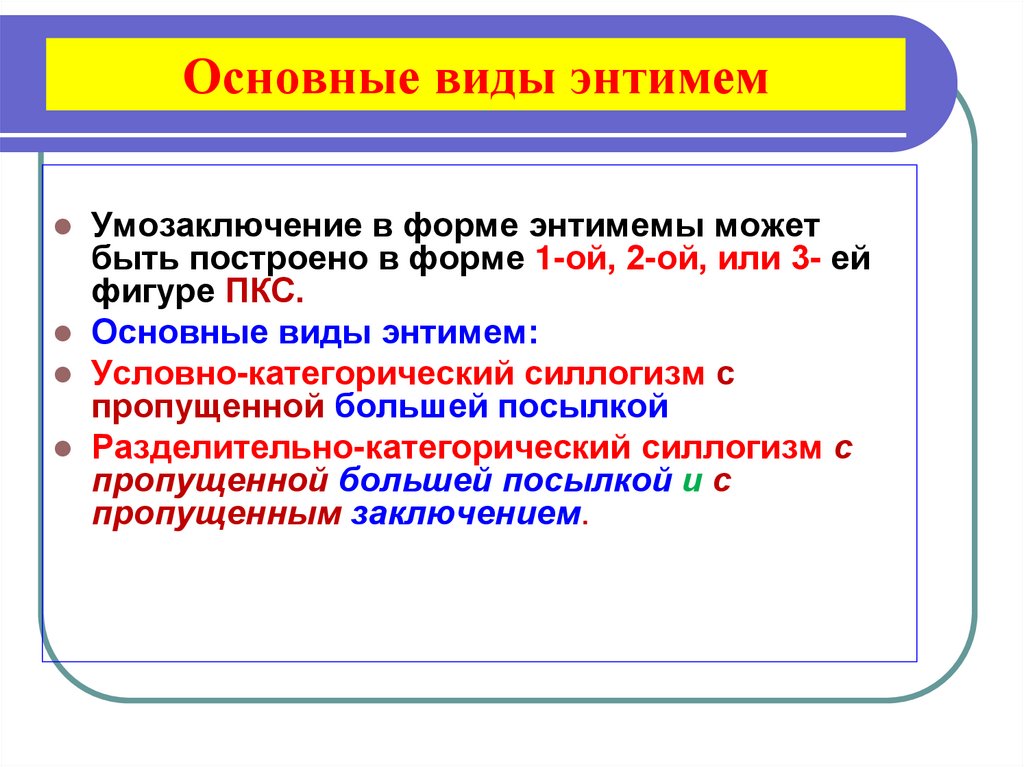 Основные виды энтимем

Умозаключение в форме энтимемы может быть построено в форме 1-ой, 2-ой, или 3- ей фигуре ПКС.

Основные виды энтимем:

Условно-категорический силлогизм с пропущенной большей посылкой

Разделительно-категорический силлогизм с пропущенной большей посылкой и с пропущенным заключением.